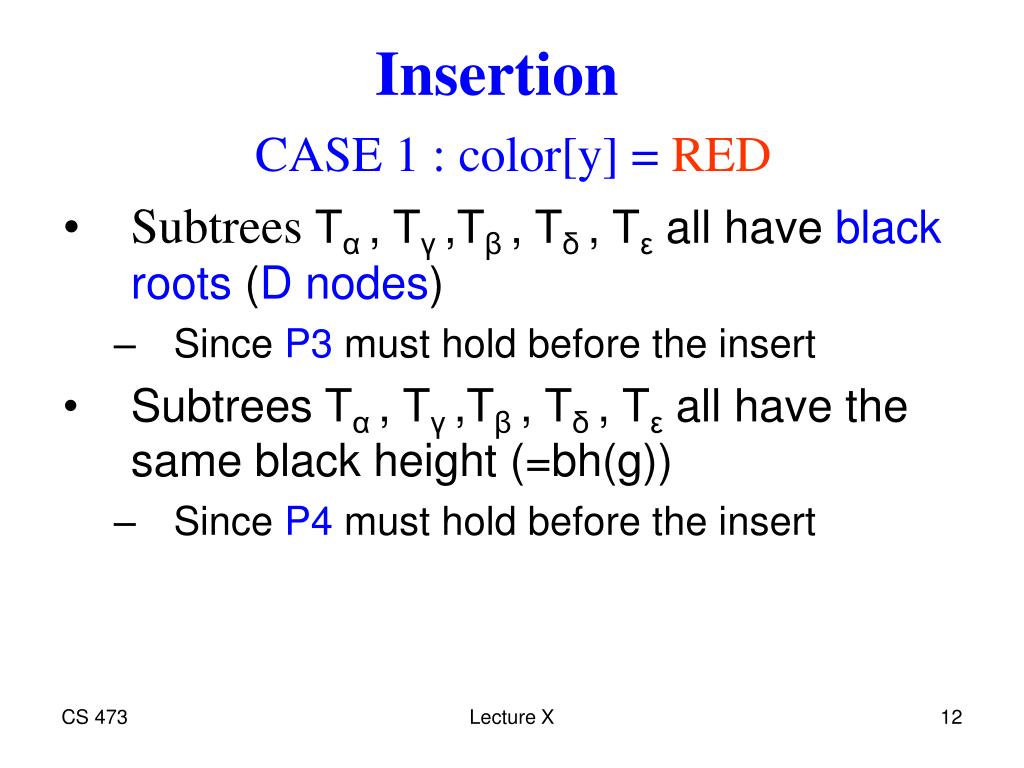 Insertion

CASE 1 : color[y] = RED

• Subtrees $T_\alpha$ , $T_\gamma$ ,$T_\beta$ , $T_\delta$ , $T_\varepsilon$ all have black roots (D nodes)

– Since P3 must hold before the insert

• Subtrees $T_\alpha$ , $T_\gamma$ ,$T_\beta$ , $T_\delta$ , $T_\varepsilon$ all have the same black height (=bh(g))

– Since P4 must hold before the insert

CS 473

Lecture X

12